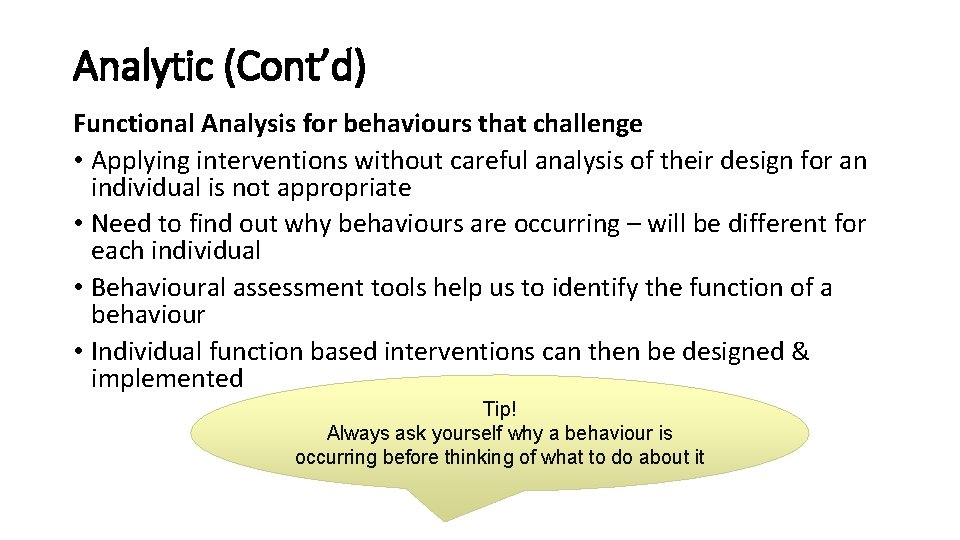 Analytic (Cont'd)

Functional Analysis for behaviours that challenge

• Applying interventions without careful analysis of their design for an individual is not appropriate
• Need to find out why behaviours are occurring – will be different for each individual
• Behavioural assessment tools help us to identify the function of a behaviour
• Individual function based interventions can then be designed & implemented

Tip!
Always ask yourself why a behaviour is occurring before thinking of what to do about it